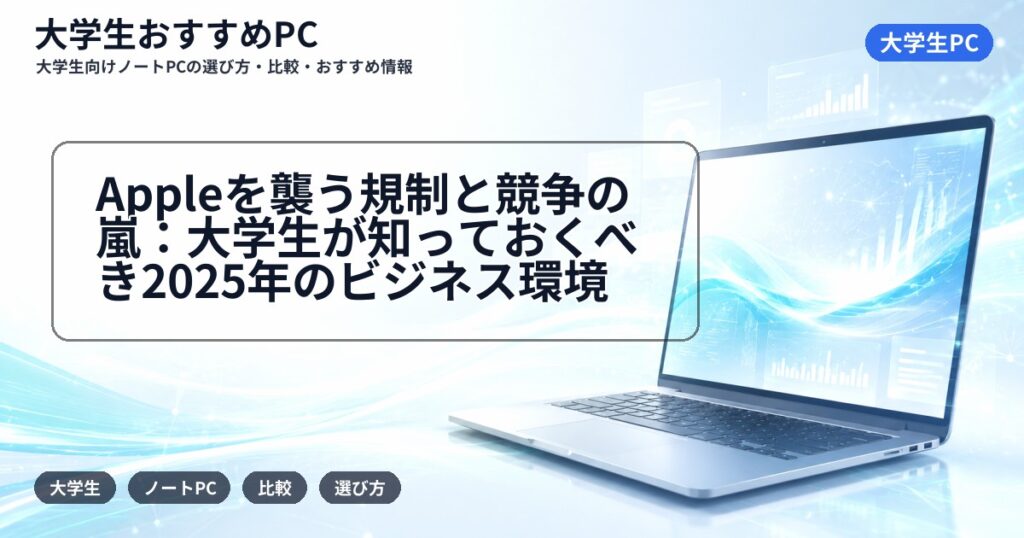 大学生おすすめPC
大学生向けノートPCの選び方・比較・おすすめ情報

大学生PC

Appleを襲う規制と競争の嵐：大学生が知っておくべき2025年のビジネス環境

大学生
ノートPC
比較
選び方